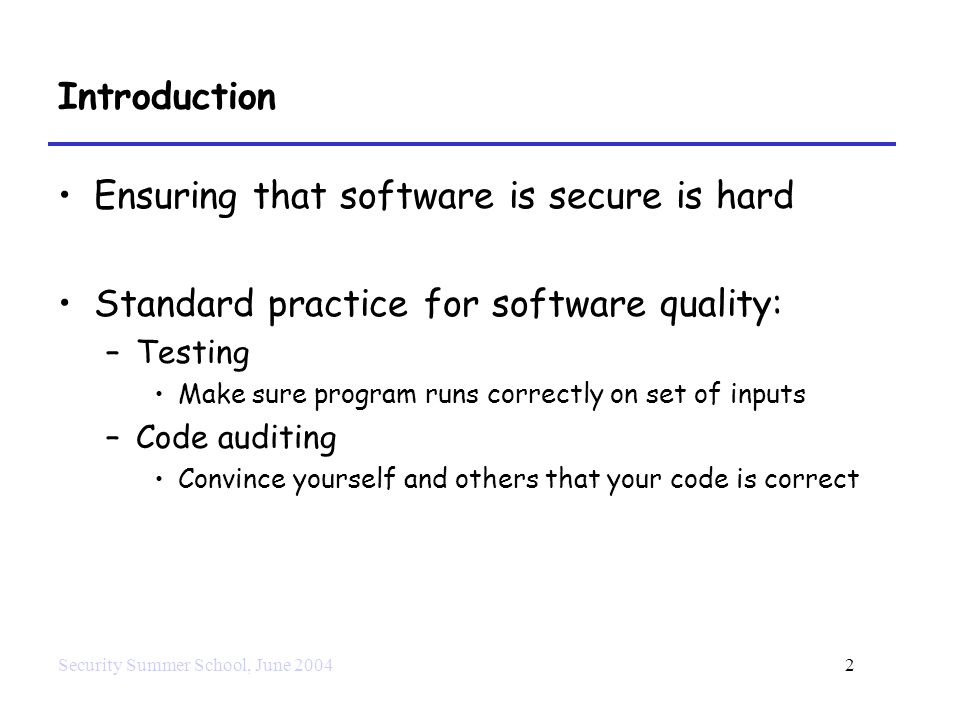 Introduction

• Ensuring that software is secure is hard

• Standard practice for software quality:
– Testing
• Make sure program runs correctly on set of inputs
– Code auditing
• Convince yourself and others that your code is correct

Security Summer School, June 2004

2